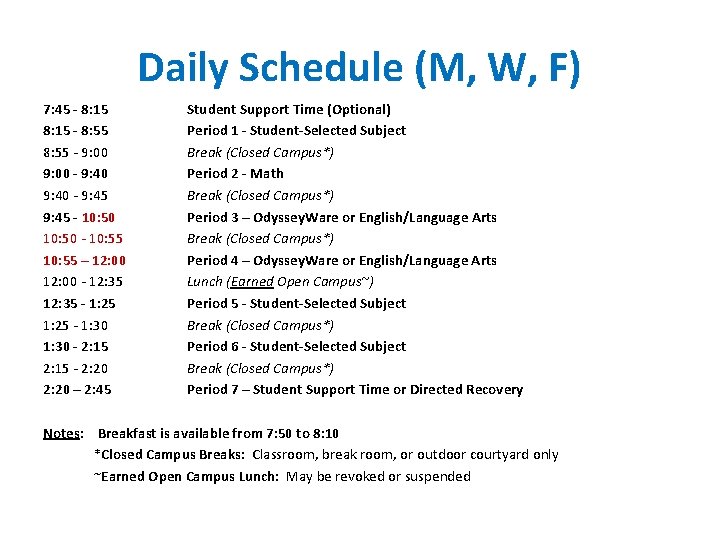 Daily Schedule (M, W, F)

| | |
|---|---|
| 7:45 - 8:15 | Student Support Time (Optional) |
| 8:15 - 8:55 | Period 1 - Student-Selected Subject |
| 8:55 - 9:00 | Break (Closed Campus*) |
| 9:00 - 9:40 | Period 2 - Math |
| 9:40 - 9:45 | Break (Closed Campus*) |
| 9:45 - 10:50 | Period 3 – OdysseyWare or English/Language Arts |
| 10:50 - 10:55 | Break (Closed Campus*) |
| 10:55 – 12:00 | Period 4 – OdysseyWare or English/Language Arts |
| 12:00 - 12:35 | Lunch (Earned Open Campus~) |
| 12:35 - 1:25 | Period 5 - Student-Selected Subject |
| 1:25 - 1:30 | Break (Closed Campus*) |
| 1:30 - 2:15 | Period 6 - Student-Selected Subject |
| 2:15 - 2:20 | Break (Closed Campus*) |
| 2:20 – 2:45 | Period 7 – Student Support Time or Directed Recovery |

Notes: Breakfast is available from 7:50 to 8:10
*Closed Campus Breaks: Classroom, break room, or outdoor courtyard only
~Earned Open Campus Lunch: May be revoked or suspended